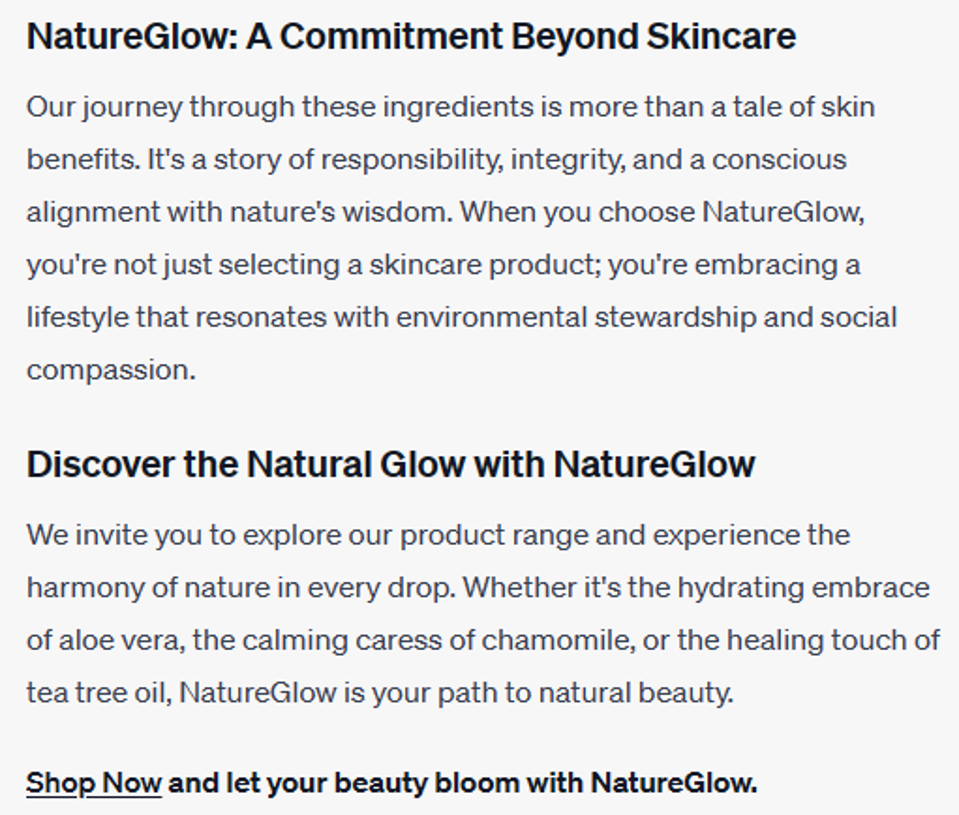 NatureGlow: A Commitment Beyond Skincare

Our journey through these ingredients is more than a tale of skin benefits. It's a story of responsibility, integrity, and a conscious alignment with nature's wisdom. When you choose NatureGlow, you're not just selecting a skincare product; you're embracing a lifestyle that resonates with environmental stewardship and social compassion.

Discover the Natural Glow with NatureGlow

We invite you to explore our product range and experience the harmony of nature in every drop. Whether it's the hydrating embrace of aloe vera, the calming caress of chamomile, or the healing touch of tea tree oil, NatureGlow is your path to natural beauty.

Shop Now and let your beauty bloom with NatureGlow.